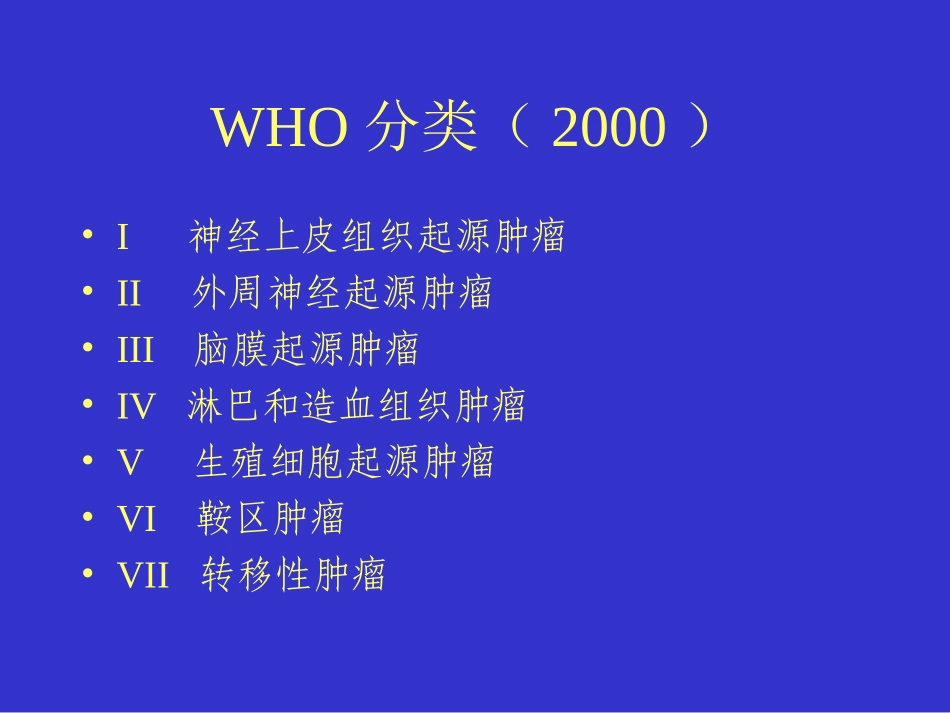 WHO 分类（ 2000 ）

• I 神经上皮组织起源肿瘤
• II 外周神经起源肿瘤
• III 脑膜起源肿瘤
• IV 淋巴和造血组织肿瘤
• V 生殖细胞起源肿瘤
• VI 鞍区肿瘤
• VII 转移性肿瘤